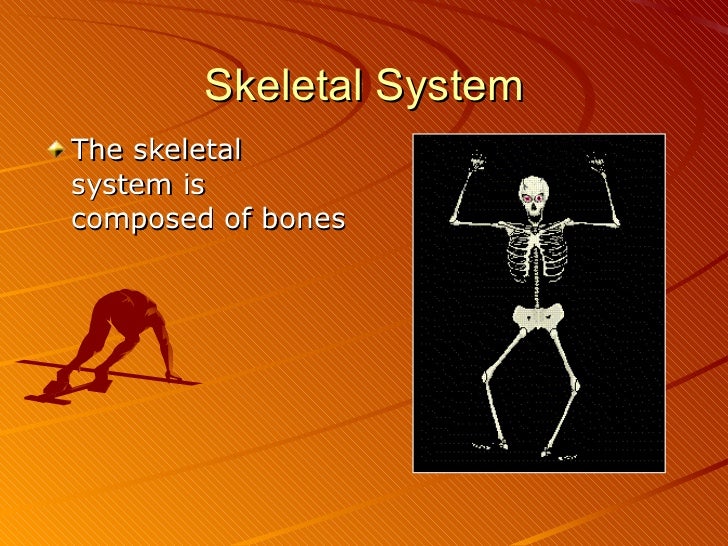 Skeletal System

The skeletal system is composed of bones